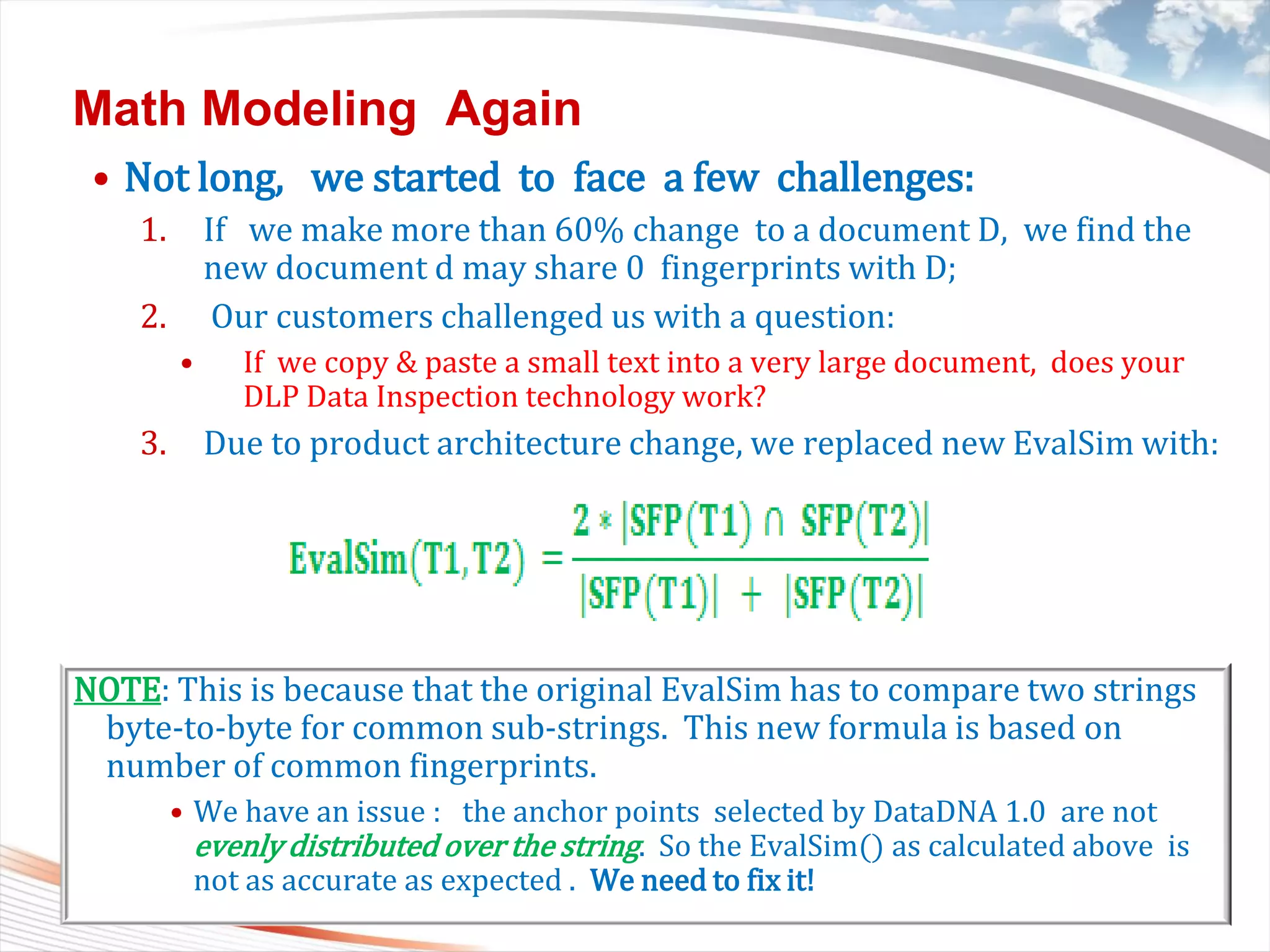 Math Modeling Again

• Not long, we started to face a few challenges:

1. If we make more than 60% change to a document D, we find the new document d may share 0 fingerprints with D;

2. Our customers challenged us with a question:

• If we copy & paste a small text into a very large document, does your DLP Data Inspection technology work?

3. Due to product architecture change, we replaced new EvalSim with:

$EvalSim(T1,T2) = \frac{2 * |SFP(T1) \cap SFP(T2)|}{|SFP(T1)| + |SFP(T2)|}$

NOTE: This is because that the original EvalSim has to compare two strings byte-to-byte for common sub-strings. This new formula is based on number of common fingerprints.

• We have an issue : the anchor points selected by DataDNA 1.0 are not evenly distributed over the string. So the EvalSim() as calculated above is not as accurate as expected . We need to fix it!